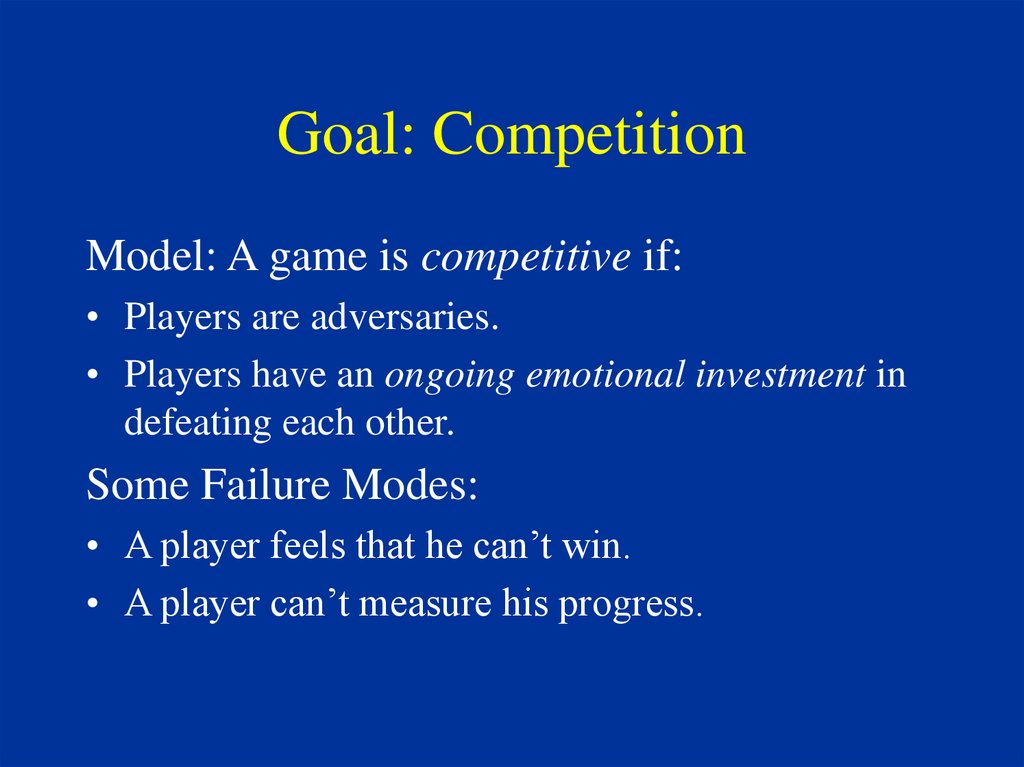 Goal: Competition

Model: A game is competitive if:

• Players are adversaries.
• Players have an ongoing emotional investment in defeating each other.

Some Failure Modes:

• A player feels that he can't win.
• A player can't measure his progress.